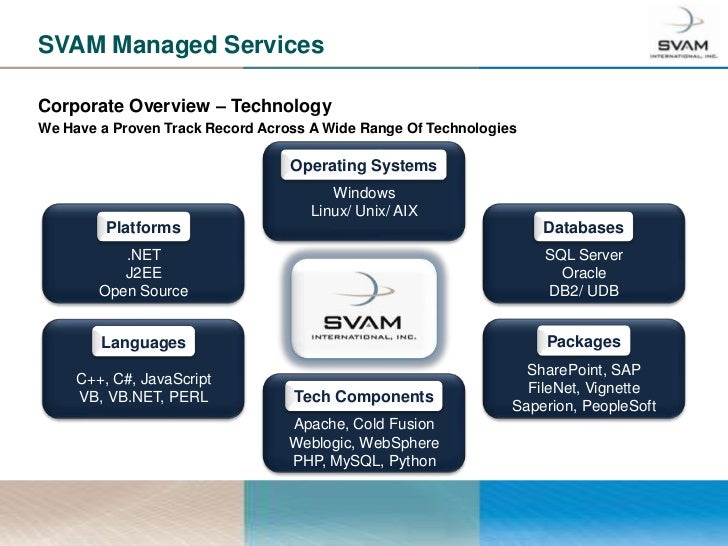 SVAM Managed Services

SVAM INTERNATIONAL, INC.

Corporate Overview – Technology
We Have a Proven Track Record Across A Wide Range Of Technologies

Operating Systems
Windows
Linux/ Unix/ AIX

Platforms
.NET
J2EE
Open Source

Databases
SQL Server
Oracle
DB2/ UDB

SVAM INTERNATIONAL, INC.

Languages
C++, C#, JavaScript
VB, VB.NET, PERL

Packages
SharePoint, SAP
FileNet, Vignette
Saperion, PeopleSoft

Tech Components
Apache, Cold Fusion
Weblogic, WebSphere
PHP, MySQL, Python